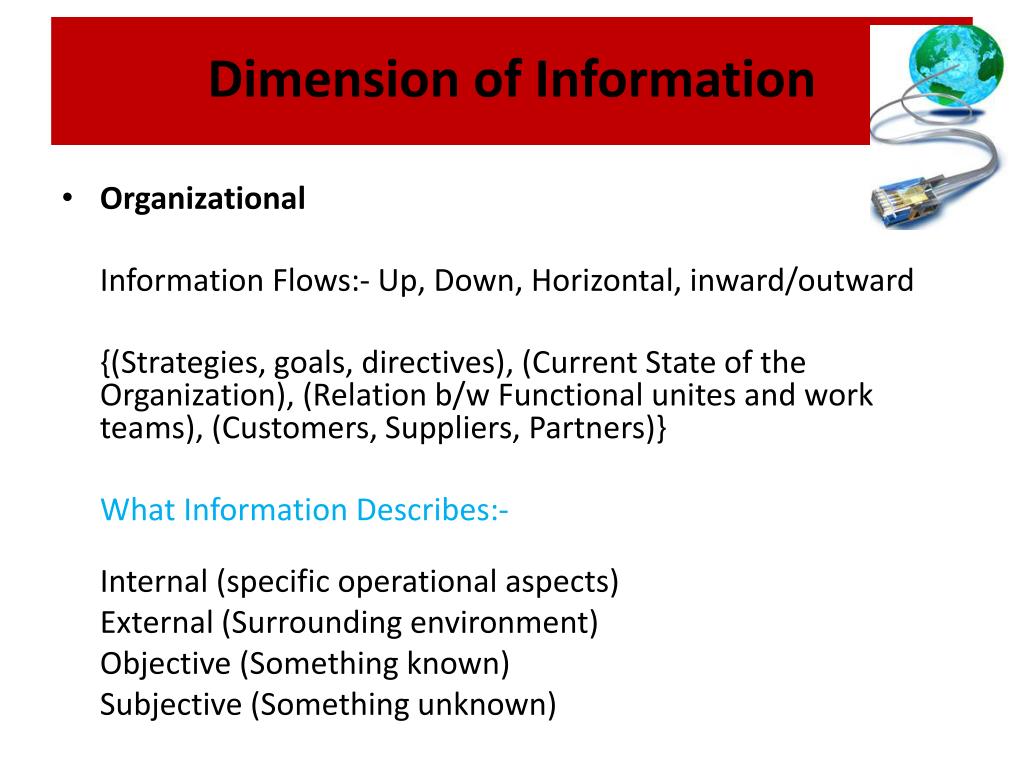 Dimension of Information

• Organizational

Information Flows:- Up, Down, Horizontal, inward/outward

{(Strategies, goals, directives), (Current State of the Organization), (Relation b/w Functional unites and work teams), (Customers, Suppliers, Partners)}

What Information Describes:-

Internal (specific operational aspects)
External (Surrounding environment)
Objective (Something known)
Subjective (Something unknown)